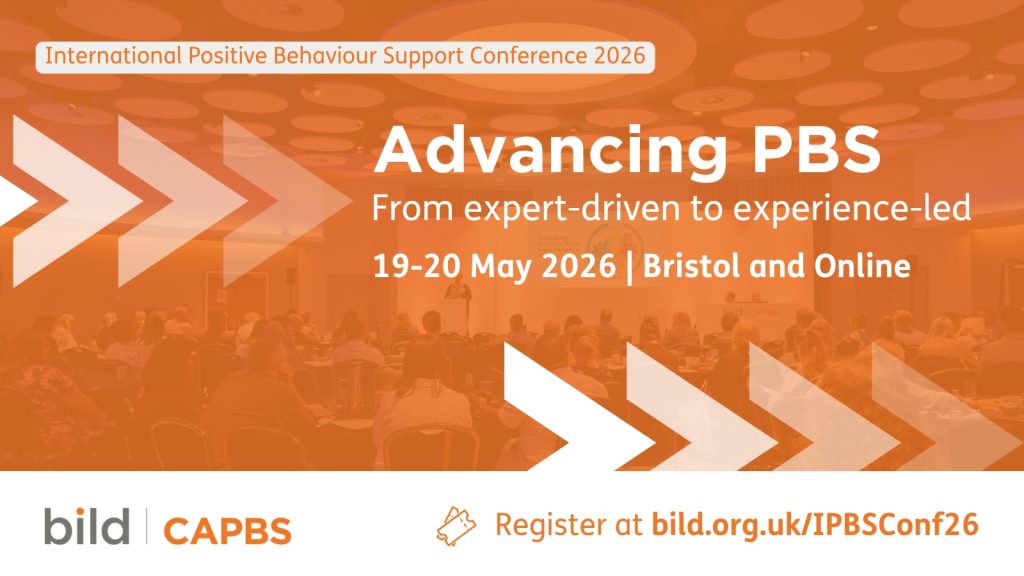 International Positive Behaviour Support Conference 2026

Advancing PBS

From expert-driven to experience-led

19-20 May 2026 | Bristol and Online

bild | CAPBS

Register at bild.org.uk/IPBSConf26